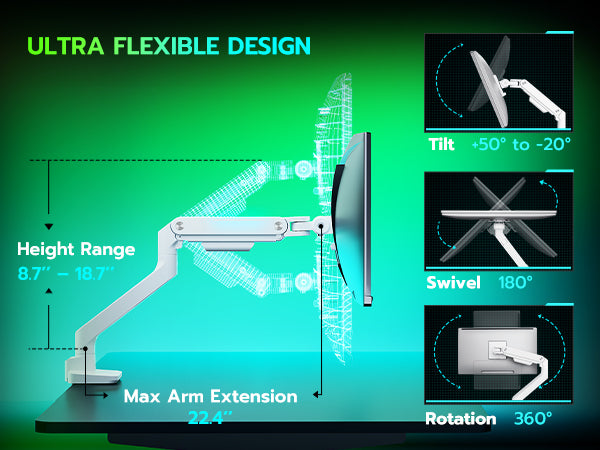 ULTRA FLEXIBLE DESIGN

Height Range
8.7'' – 18.7''

Max Arm Extension
22.4''

Tilt +50° to -20°

Swivel 180°

Rotation 360°